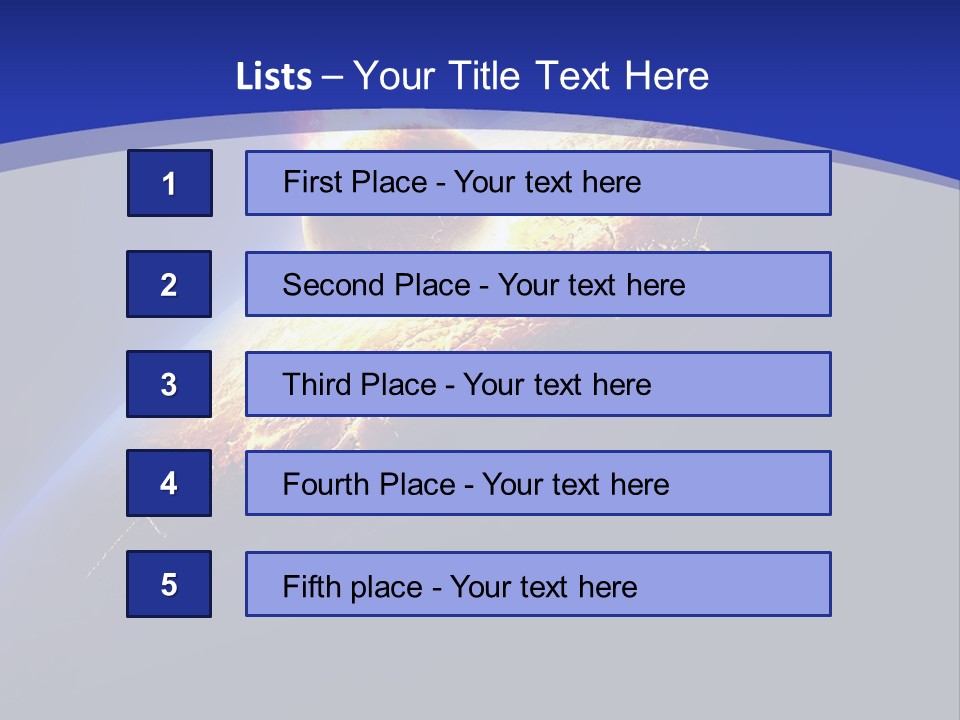 Lists – Your Title Text Here

1

First Place - Your text here

2

Second Place - Your text here

3

Third Place - Your text here

4

Fourth Place - Your text here

5

Fifth place - Your text here